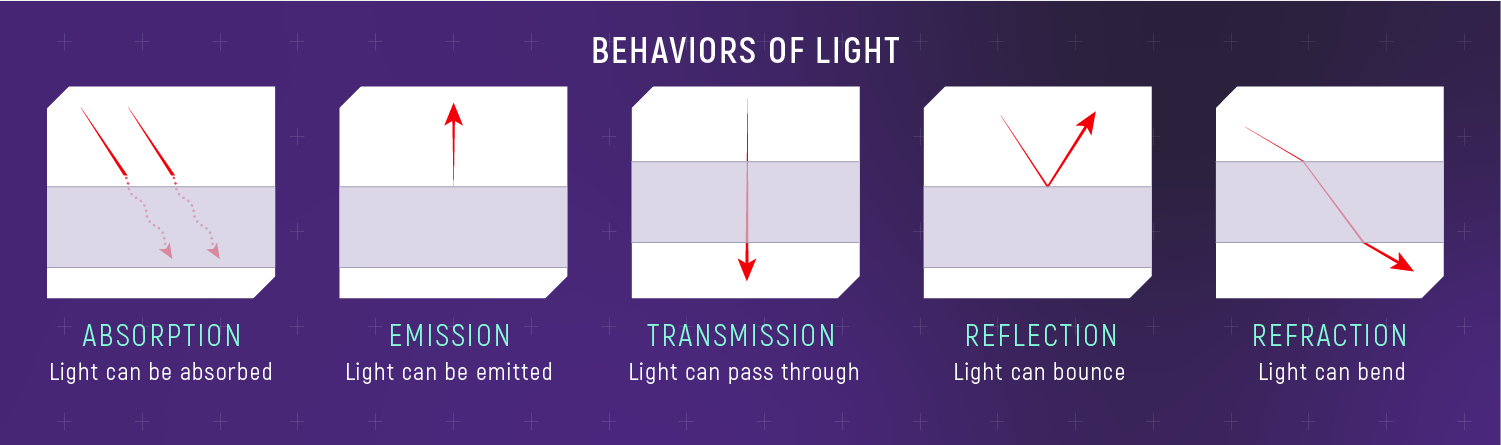 BEHAVIORS OF LIGHT

ABSORPTION
Light can be absorbed

EMISSION
Light can be emitted

TRANSMISSION
Light can pass through

REFLECTION
Light can bounce

REFRACTION
Light can bend